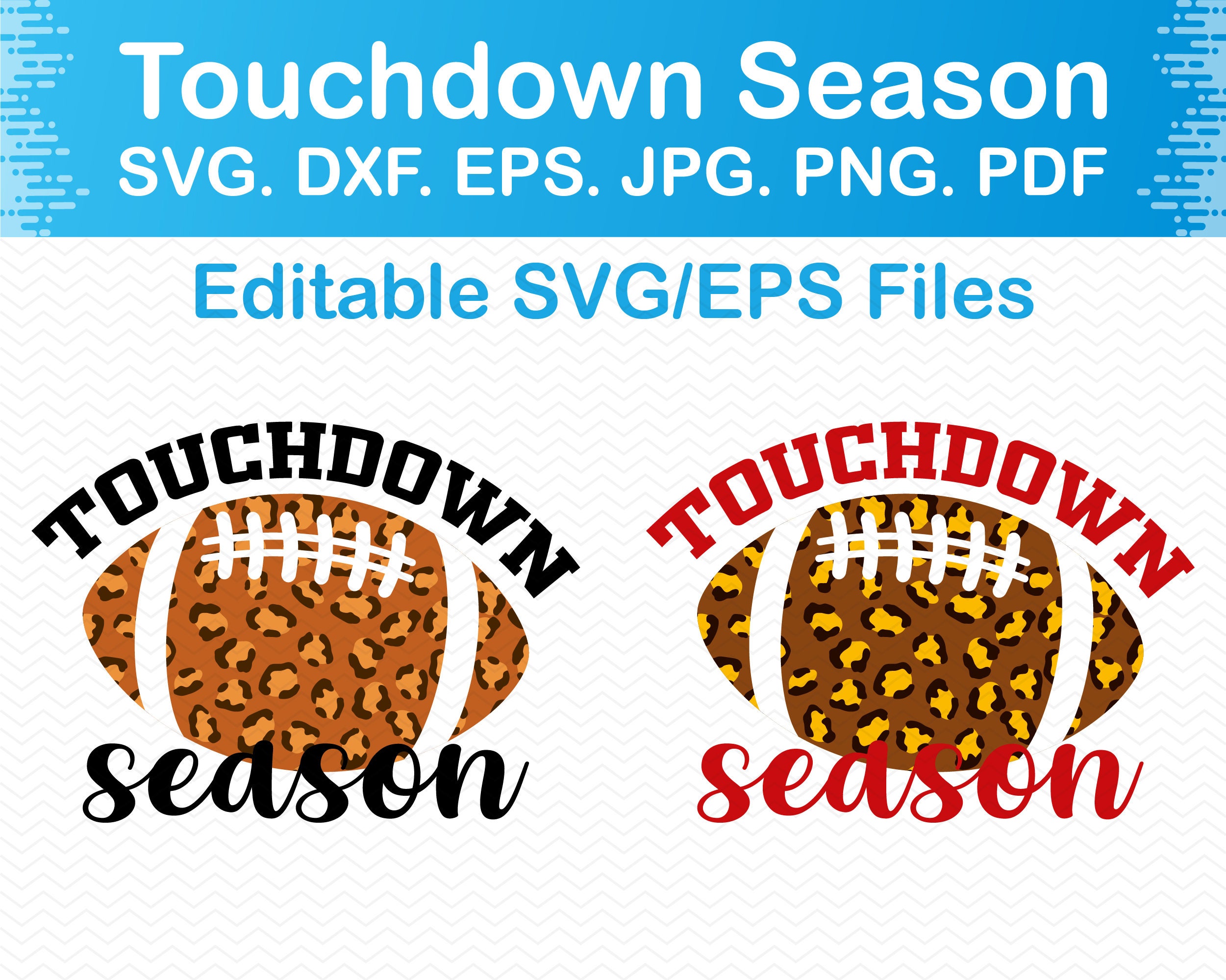 Touchdown Season
SVG. DXF. EPS. JPG. PNG. PDF

Editable SVG/EPS Files

TOUCHDOWN
season

TOUCHDOWN
season